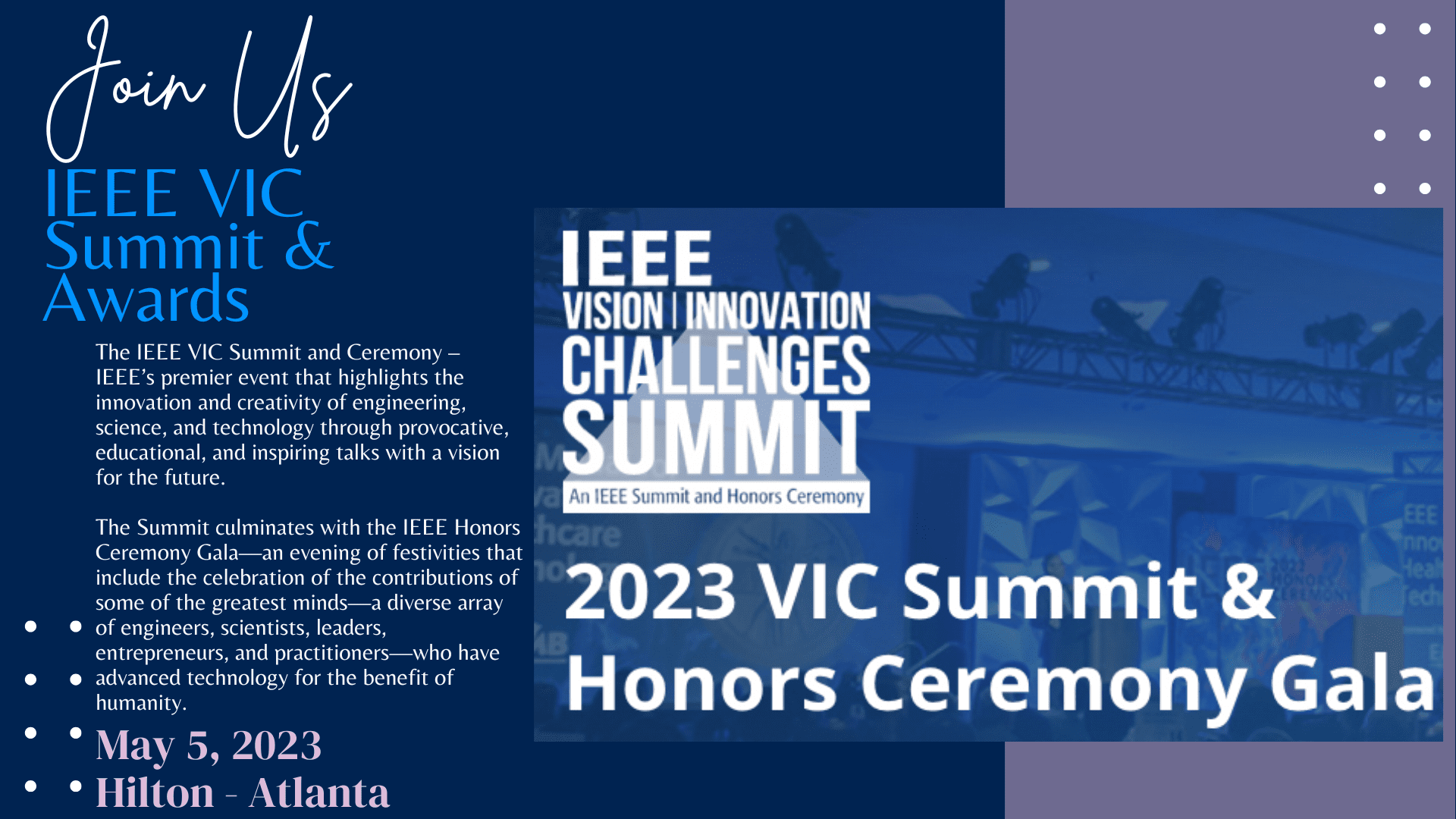 Join Us

IEEE VIC Summit & Awards

The IEEE VIC Summit and Ceremony – IEEE's premier event that highlights the innovation and creativity of engineering, science, and technology through provocative, educational, and inspiring talks with a vision for the future.

The Summit culminates with the IEEE Honors Ceremony Gala—an evening of festivities that include the celebration of the contributions of some of the greatest minds—a diverse array of engineers, scientists, leaders, entrepreneurs, and practitioners—who have advanced technology for the benefit of humanity.

May 5, 2023

Hilton - Atlanta

IEEE
VISION | INNOVATION
CHALLENGES
SUMMIT
An IEEE Summit and Honors Ceremony

2023 VIC Summit & Honors Ceremony Gala